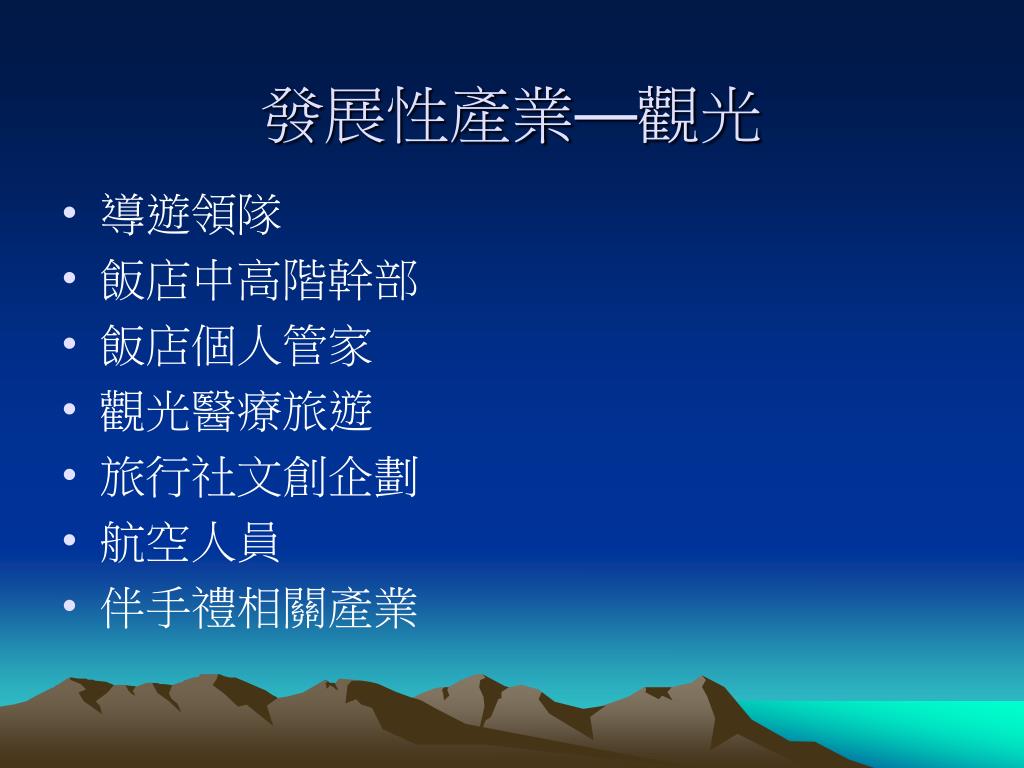 發展性產業—觀光

• 導遊領隊
• 飯店中高階幹部
• 飯店個人管家
• 觀光醫療旅遊
• 旅行社文創企劃
• 航空人員
• 伴手禮相關產業